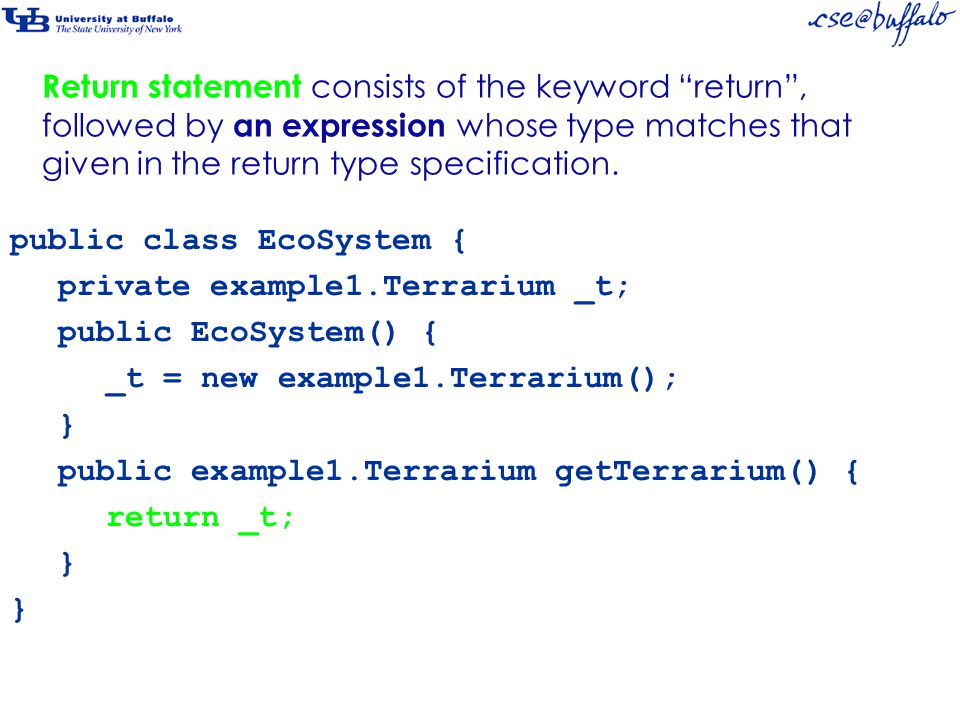 UB University at Buffalo
The State University of New York

cse@buffalo

Return statement consists of the keyword “return”, followed by an expression whose type matches that given in the return type specification.

public class EcoSystem {
  private example1.Terrarium _t;
  public EcoSystem() {
    _t = new example1.Terrarium();
  }
  public example1.Terrarium getTerrarium() {
    return _t;
  }
}